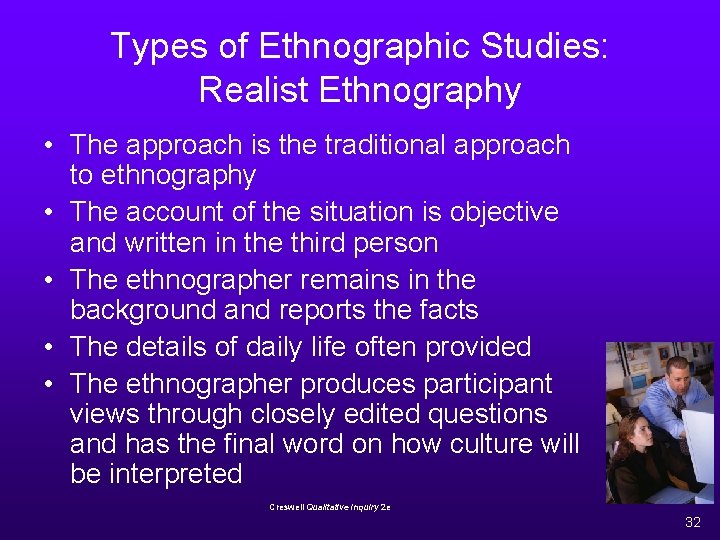 Types of Ethnographic Studies: Realist Ethnography

• The approach is the traditional approach to ethnography
• The account of the situation is objective and written in the third person
• The ethnographer remains in the background and reports the facts
• The details of daily life often provided
• The ethnographer produces participant views through closely edited questions and has the final word on how culture will be interpreted

Creswell Qualitative Inquiry 2e

32